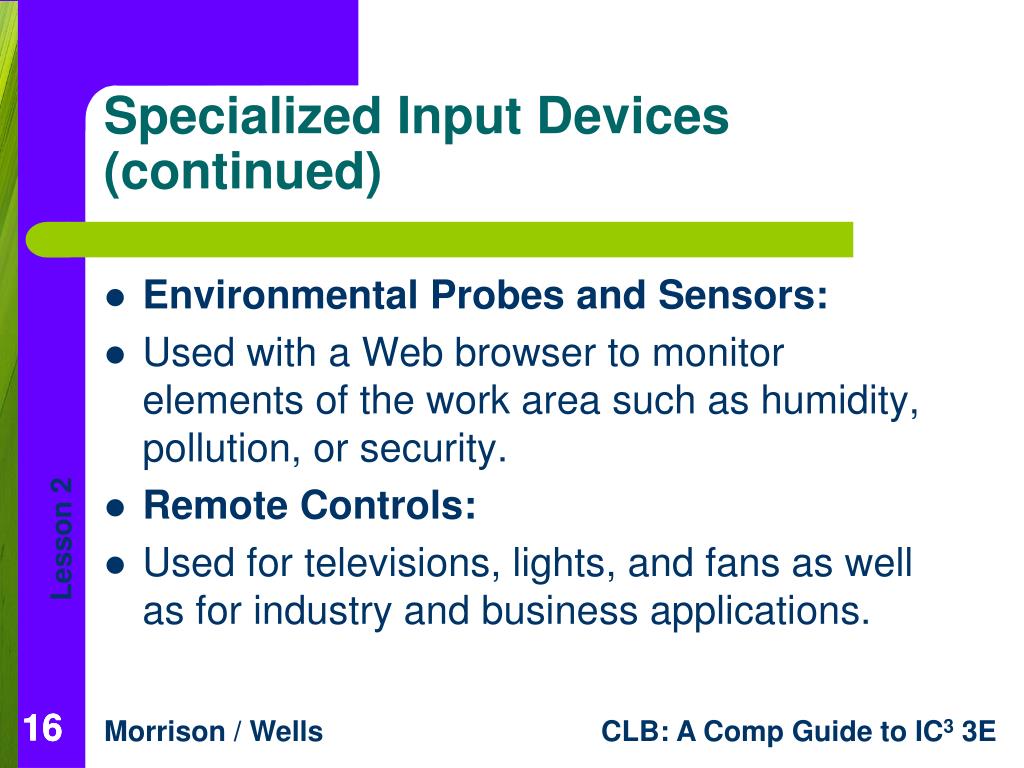 Specialized Input Devices (continued)

- Environmental Probes and Sensors:
- Used with a Web browser to monitor elements of the work area such as humidity, pollution, or security.
- Remote Controls:
- Used for televisions, lights, and fans as well as for industry and business applications.

Lesson 2

16

Morrison / Wells

CLB: A Comp Guide to IC$^3$ 3E